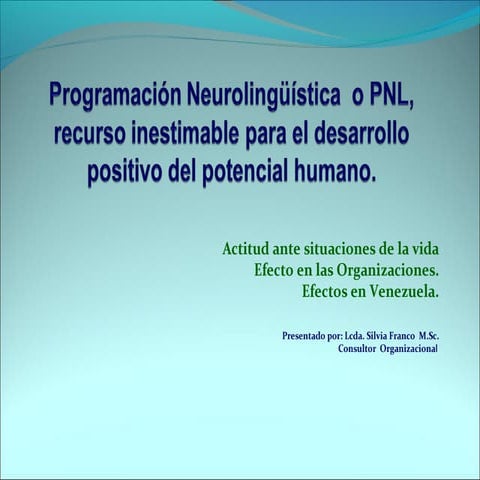 Programación Neurolingüística o PNL, recurso inestimable para el desarrollo positivo del potencial humano.

Actitud ante situaciones de la vida
Efecto en las Organizaciones.
Efectos en Venezuela.

Presentado por: Lcda. Silvia Franco M.Sc.
Consultor Organizacional